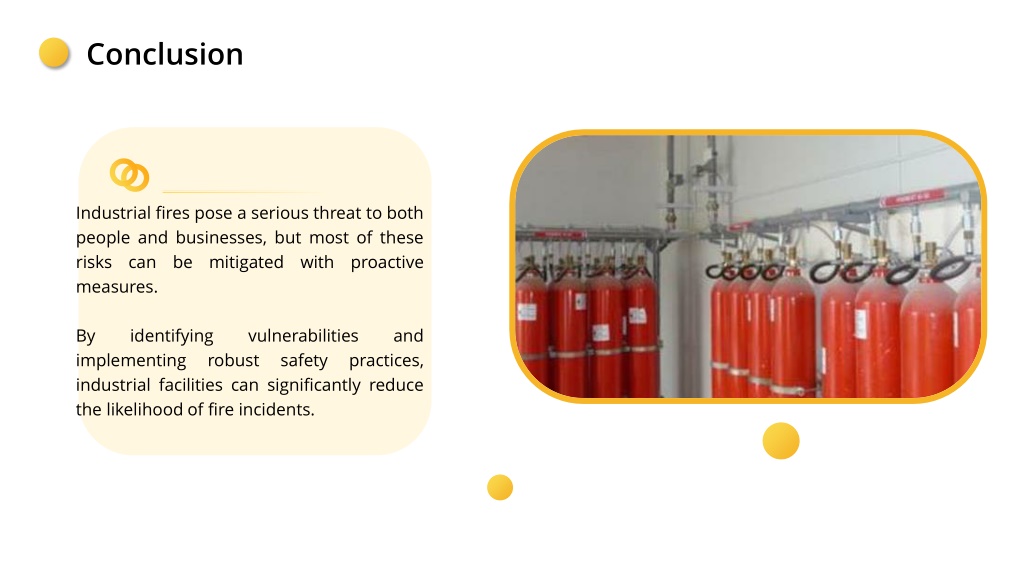 Conclusion

Industrial fires pose a serious threat to both people and businesses, but most of these risks can be mitigated with proactive measures.

By identifying vulnerabilities and implementing robust safety practices, industrial facilities can significantly reduce the likelihood of fire incidents.